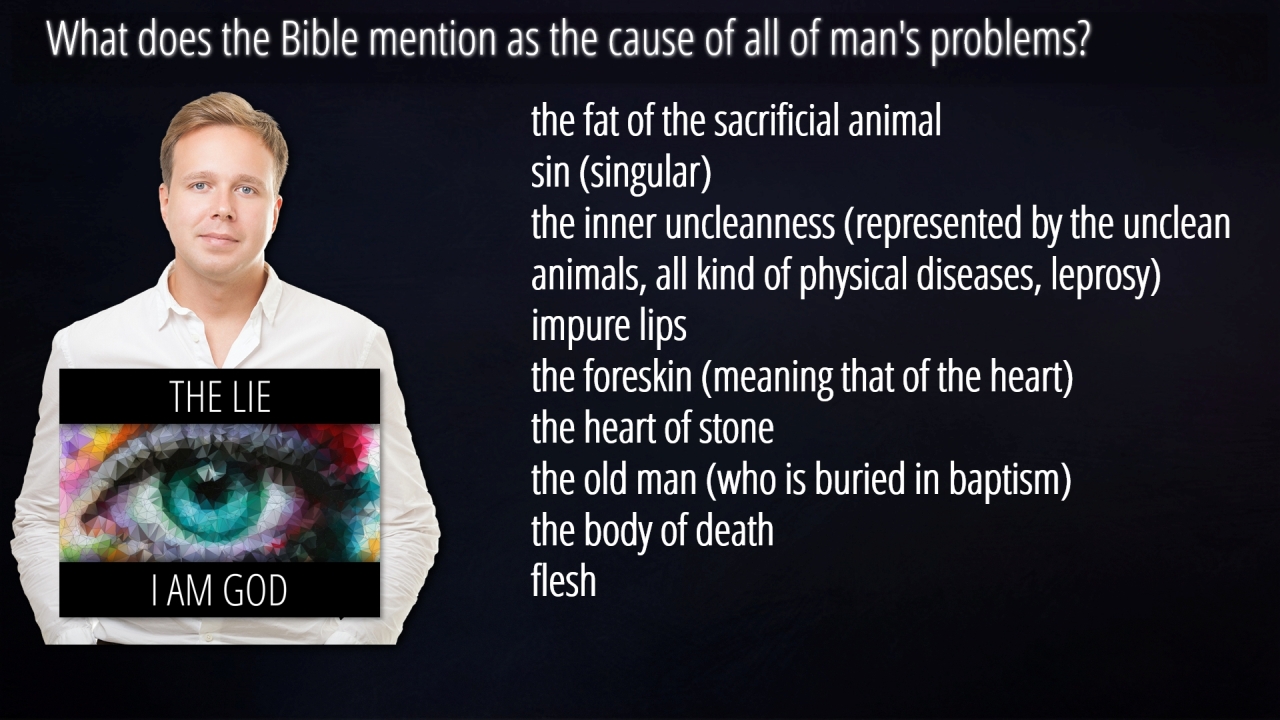 What does the Bible mention as the cause of all of man's problems?

THE LIE

I AM GOD

the fat of the sacrificial animal
sin (singular)
the inner uncleanness (represented by the unclean animals, all kind of physical diseases, leprosy)
impure lips
the foreskin (meaning that of the heart)
the heart of stone
the old man (who is buried in baptism)
the body of death
flesh